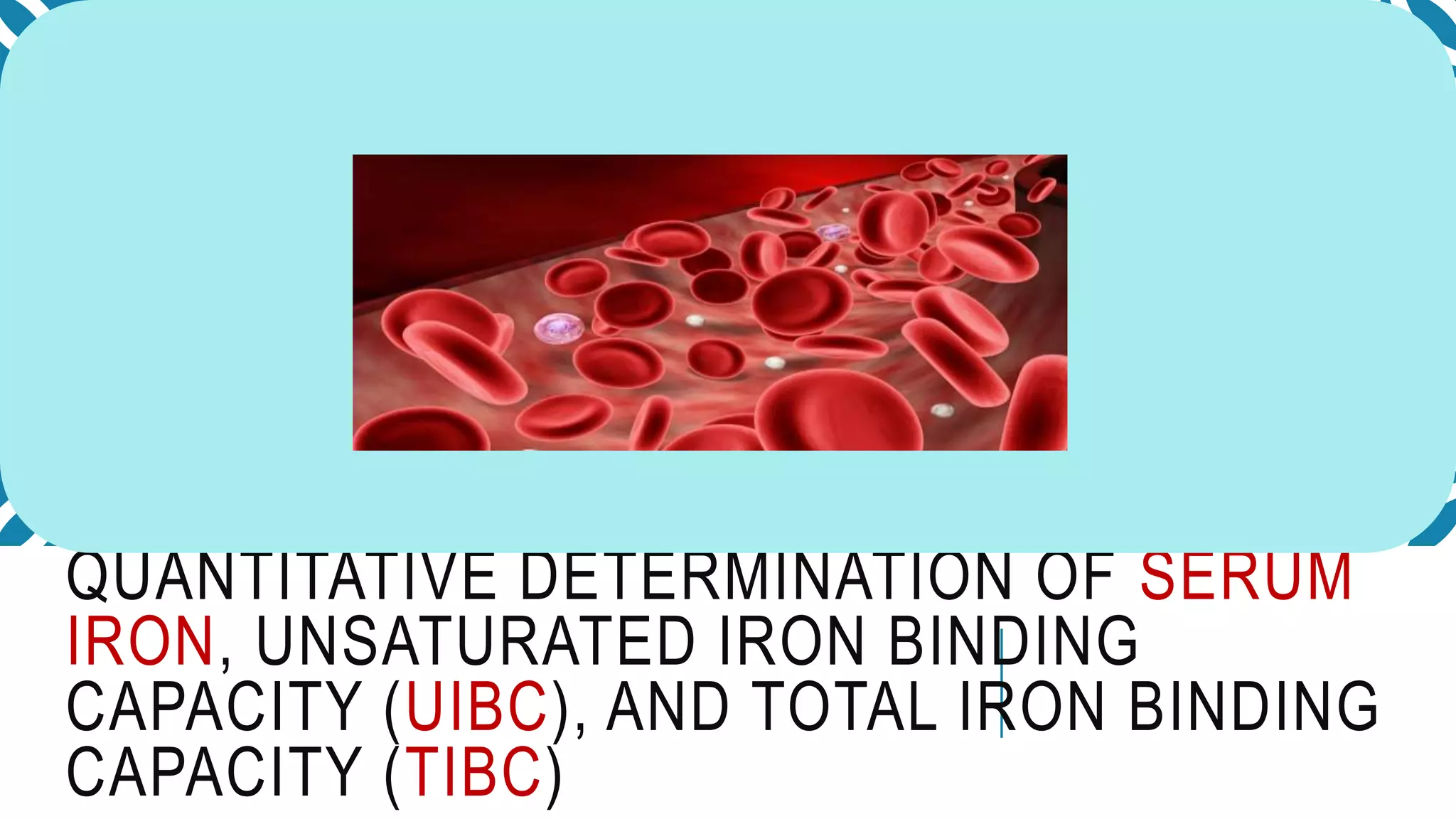 QUANTITATIVE DETERMINATION OF SERUM IRON, UNSATURATED IRON BINDING CAPACITY (UIBC), AND TOTAL IRON BINDING CAPACITY (TIBC)